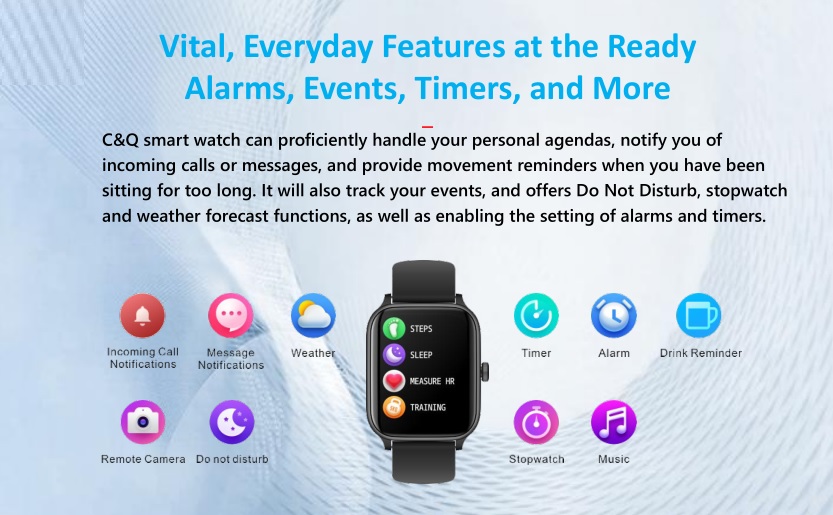 Vital, Everyday Features at the Ready
Alarms, Events, Timers, and More

C&Q smart watch can proficiently handle your personal agendas, notify you of incoming calls or messages, and provide movement reminders when you have been sitting for too long. It will also track your events, and offers Do Not Disturb, stopwatch and weather forecast functions, as well as enabling the setting of alarms and timers.

Incoming Call Notifications
Message Notifications
Weather

STEPS
SLEEP
MEASURE HR
TRAINING

Timer
Alarm
Drink Reminder

Remote Camera
Do not disturb

Stopwatch
Music